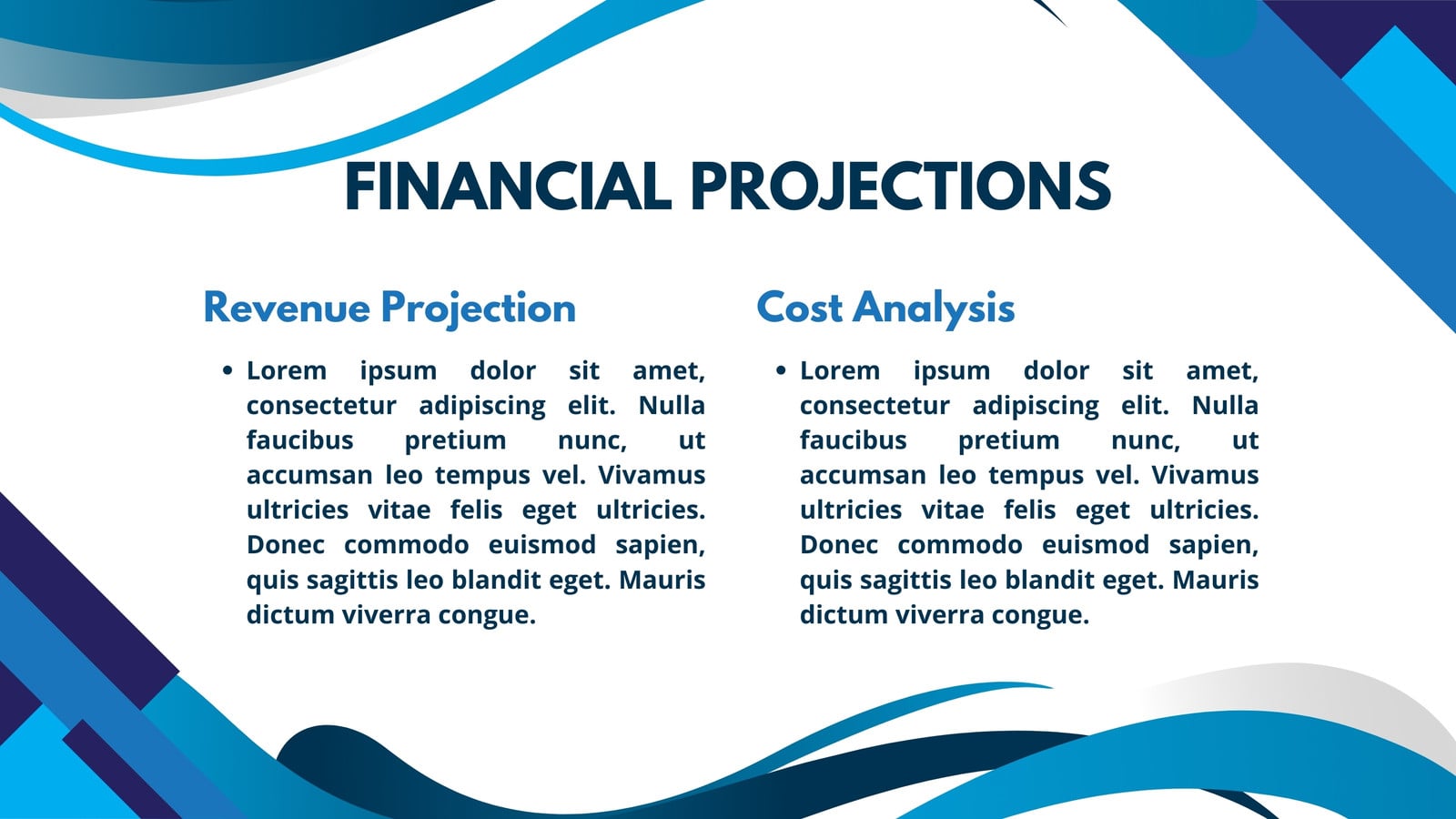 FINANCIAL PROJECTIONS

Revenue Projection

• Lorem ipsum dolor sit amet, consectetur adipiscing elit. Nulla faucibus pretium nunc, ut accumsan leo tempus vel. Vivamus ultricies vitae felis eget ultricies. Donec commodo euismod sapien, quis sagittis leo blandit eget. Mauris dictum viverra congue.

Cost Analysis

• Lorem ipsum dolor sit amet, consectetur adipiscing elit. Nulla faucibus pretium nunc, ut accumsan leo tempus vel. Vivamus ultricies vitae felis eget ultricies. Donec commodo euismod sapien, quis sagittis leo blandit eget. Mauris dictum viverra congue.